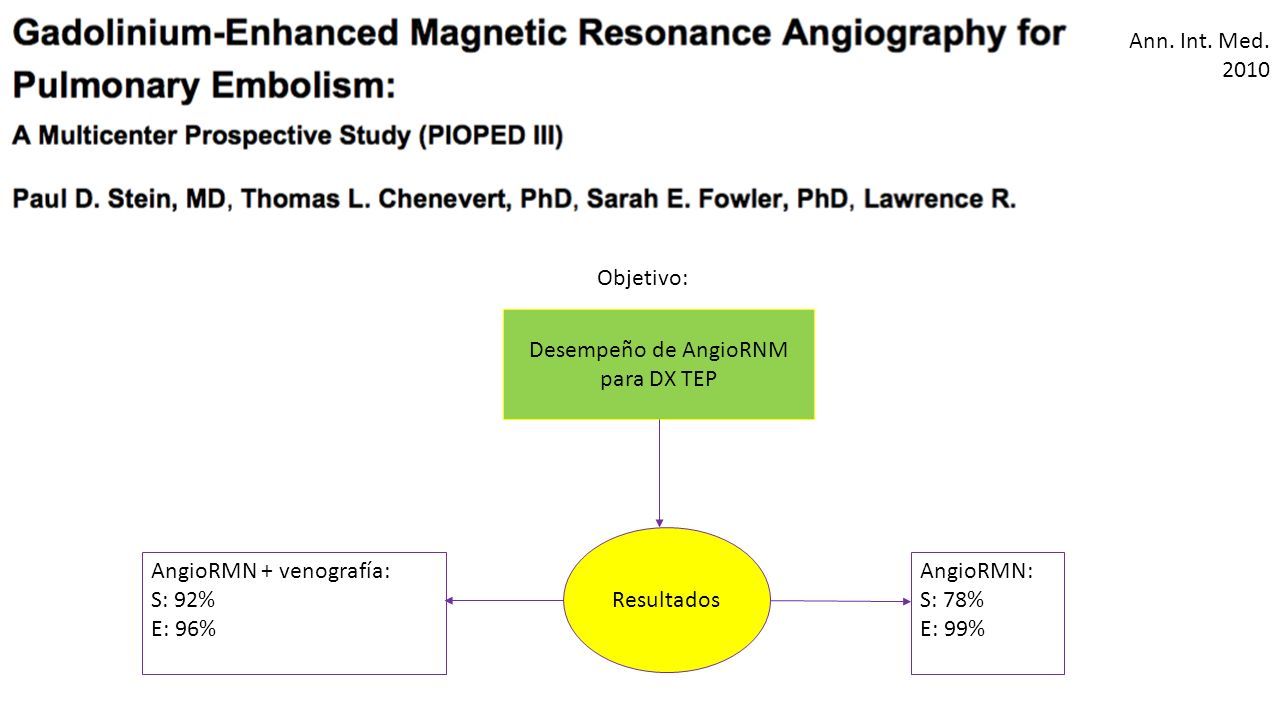 Gadolinium-Enhanced Magnetic Resonance Angiography for Pulmonary Embolism:

A Multicenter Prospective Study (PIOPED III)

Paul D. Stein, MD, Thomas L. Chenevert, PhD, Sarah E. Fowler, PhD, Lawrence R.

Ann. Int. Med. 2010

Objetivo:

Desempeño de AngioRNM para DX TEP

Resultados

AngioRMN + venografía:
S: 92%
E: 96%

AngioRMN:
S: 78%
E: 99%